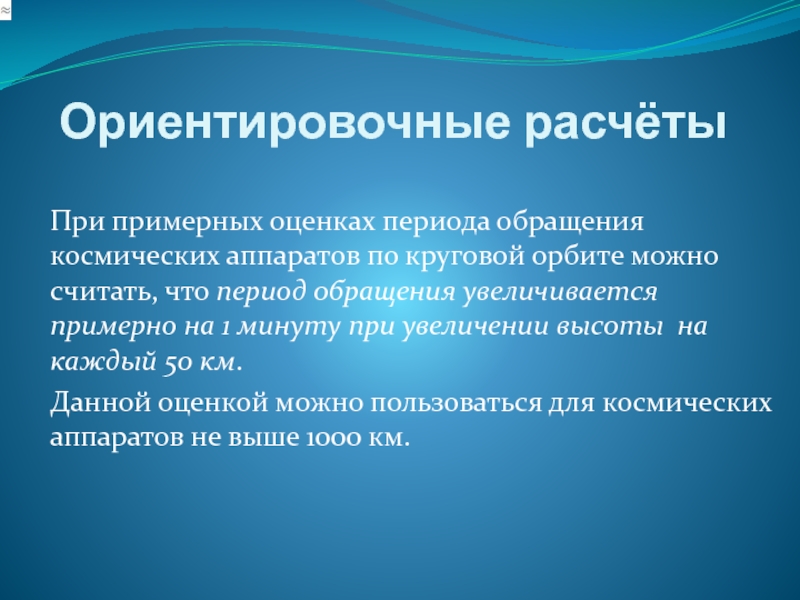 Ориентировочные расчёты

При примерных оценках периода обращения космических аппаратов по круговой орбите можно считать, что период обращения увеличивается примерно на 1 минуту при увеличении высоты на каждый 50 км.

Данной оценкой можно пользоваться для космических аппаратов не выше 1000 км.